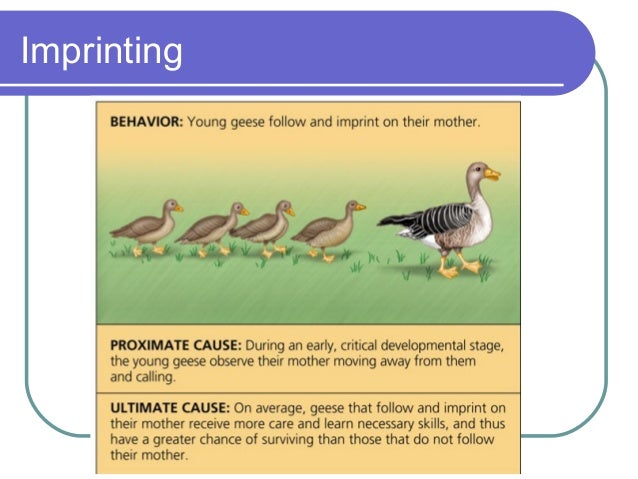 Imprinting

BEHAVIOR: Young geese follow and imprint on their mother.

PROXIMATE CAUSE: During an early, critical developmental stage, the young geese observe their mother moving away from them and calling.

ULTIMATE CAUSE: On average, geese that follow and imprint on their mother receive more care and learn necessary skills, and thus have a greater chance of surviving than those that do not follow their mother.